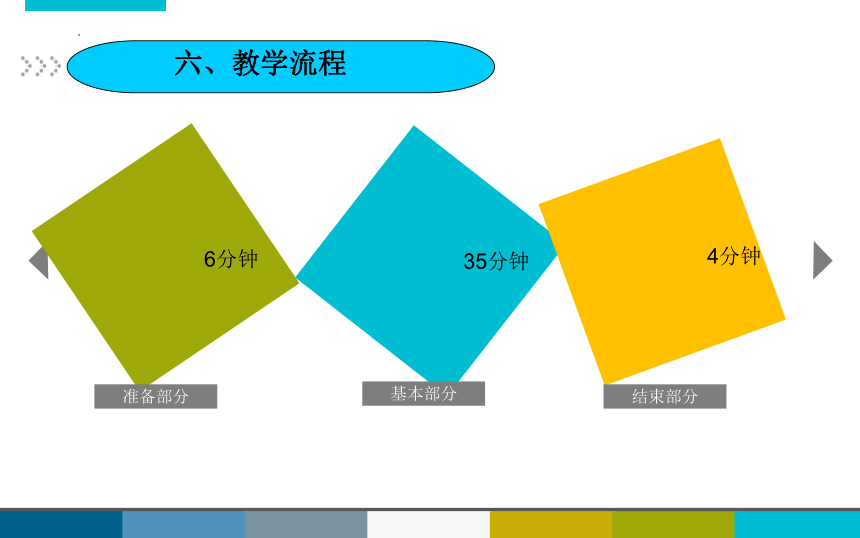 六、教学流程

6分钟

35分钟

4分钟

准备部分

基本部分

结束部分